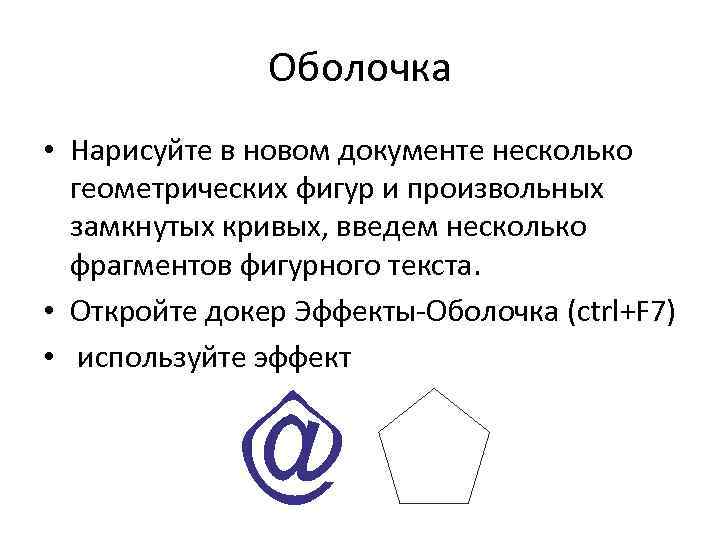 Оболочка

• Нарисуйте в новом документе несколько геометрических фигур и произвольных замкнутых кривых, введем несколько фрагментов фигурного текста.
• Откройте докер Эффекты-Оболочка (ctrl+F7)
• используйте эффект

@